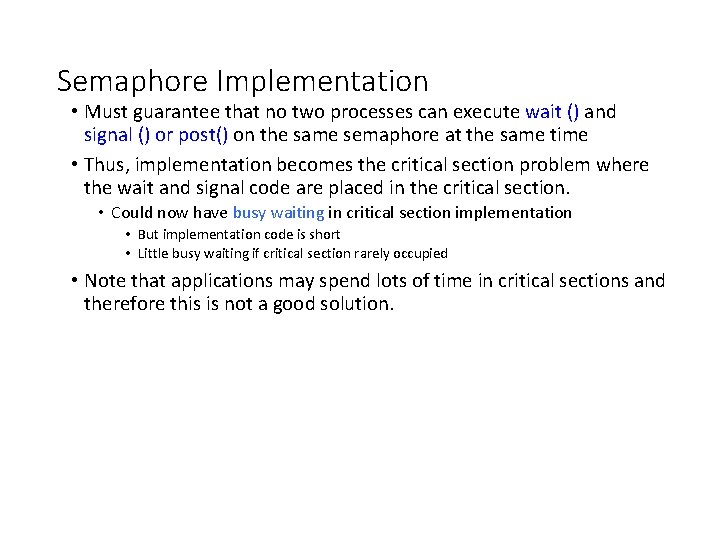 Semaphore Implementation

• Must guarantee that no two processes can execute wait () and signal () or post() on the same semaphore at the same time

• Thus, implementation becomes the critical section problem where the wait and signal code are placed in the critical section.

• Could now have busy waiting in critical section implementation

• But implementation code is short

• Little busy waiting if critical section rarely occupied

• Note that applications may spend lots of time in critical sections and therefore this is not a good solution.